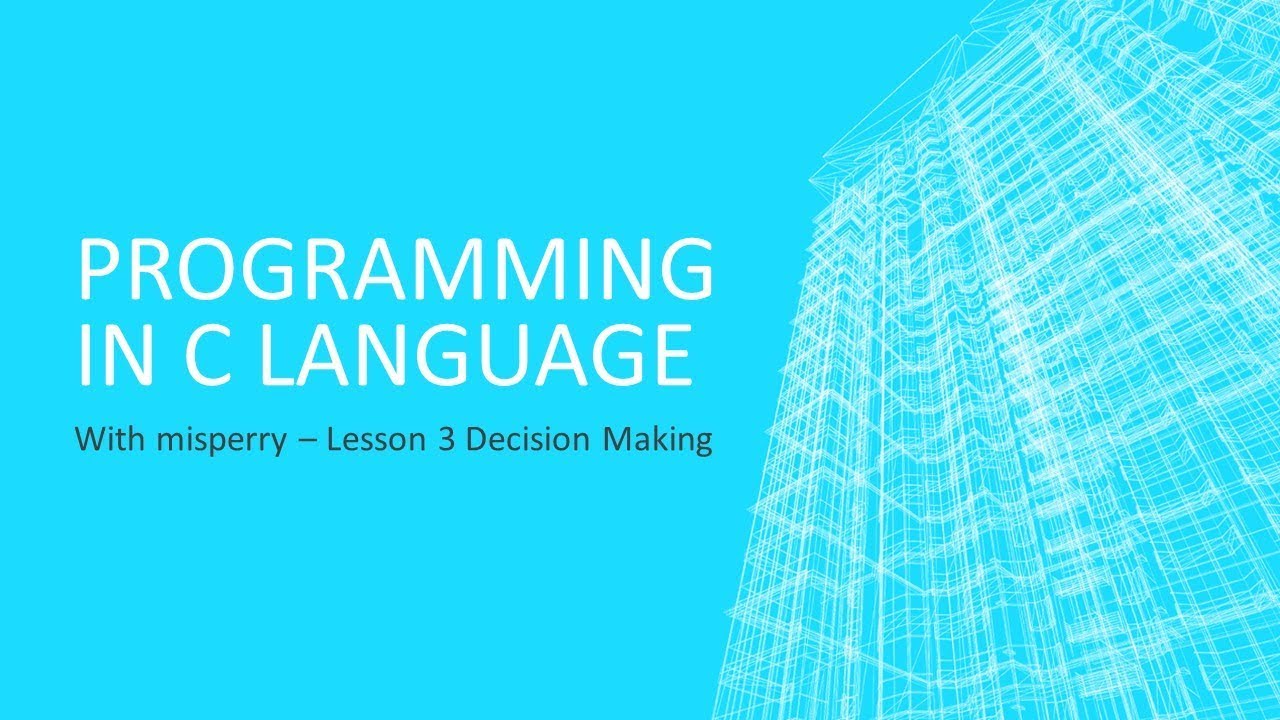 PROGRAMMING IN C LANGUAGE

With misperry – Lesson 3 Decision Making